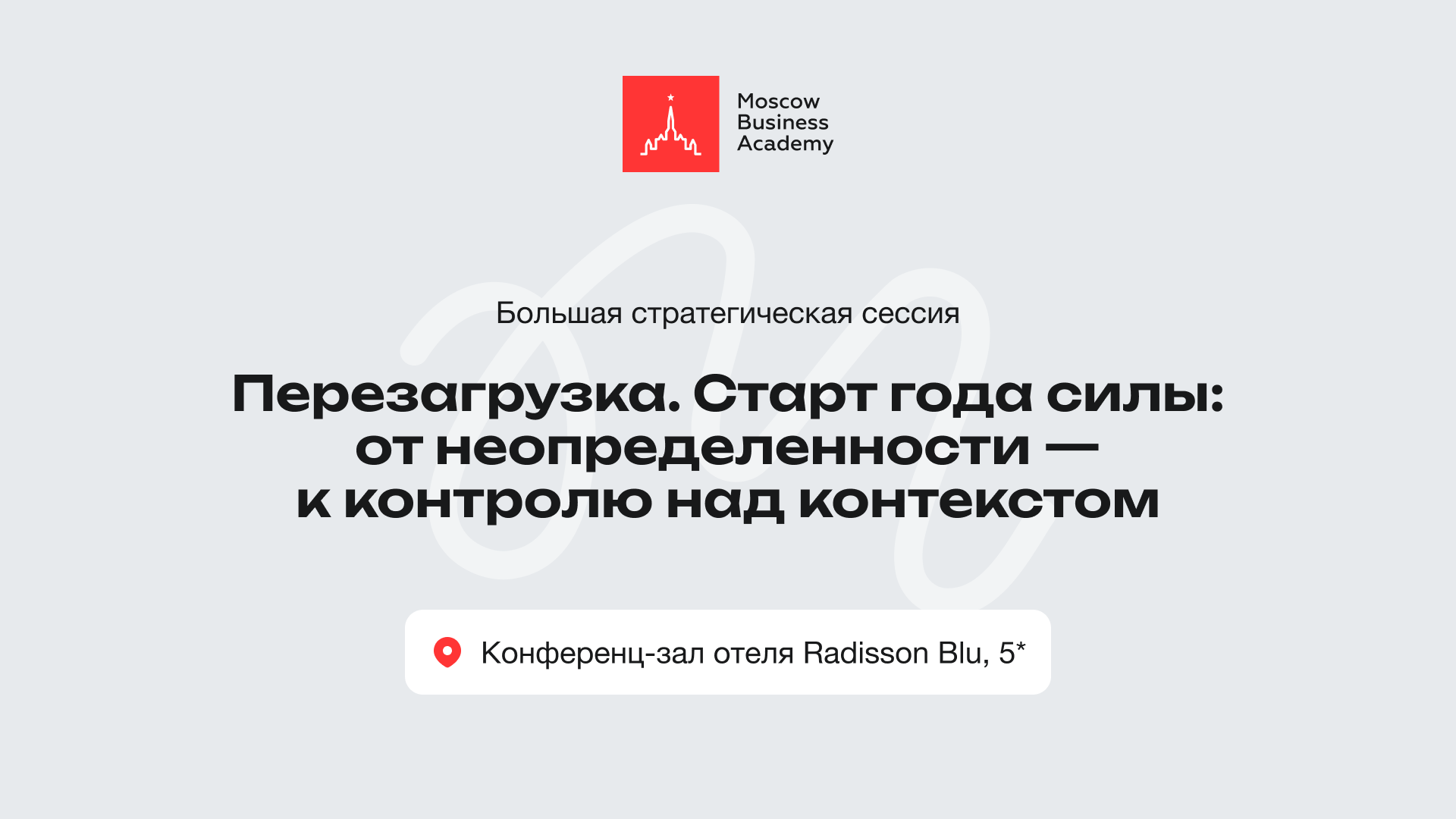 Moscow
Business
Academy

Большая стратегическая сессия

Перезагрузка. Старт года силы: от неопределенности — к контролю над контекстом

Конференц-зал отеля Radisson Blu, 5*